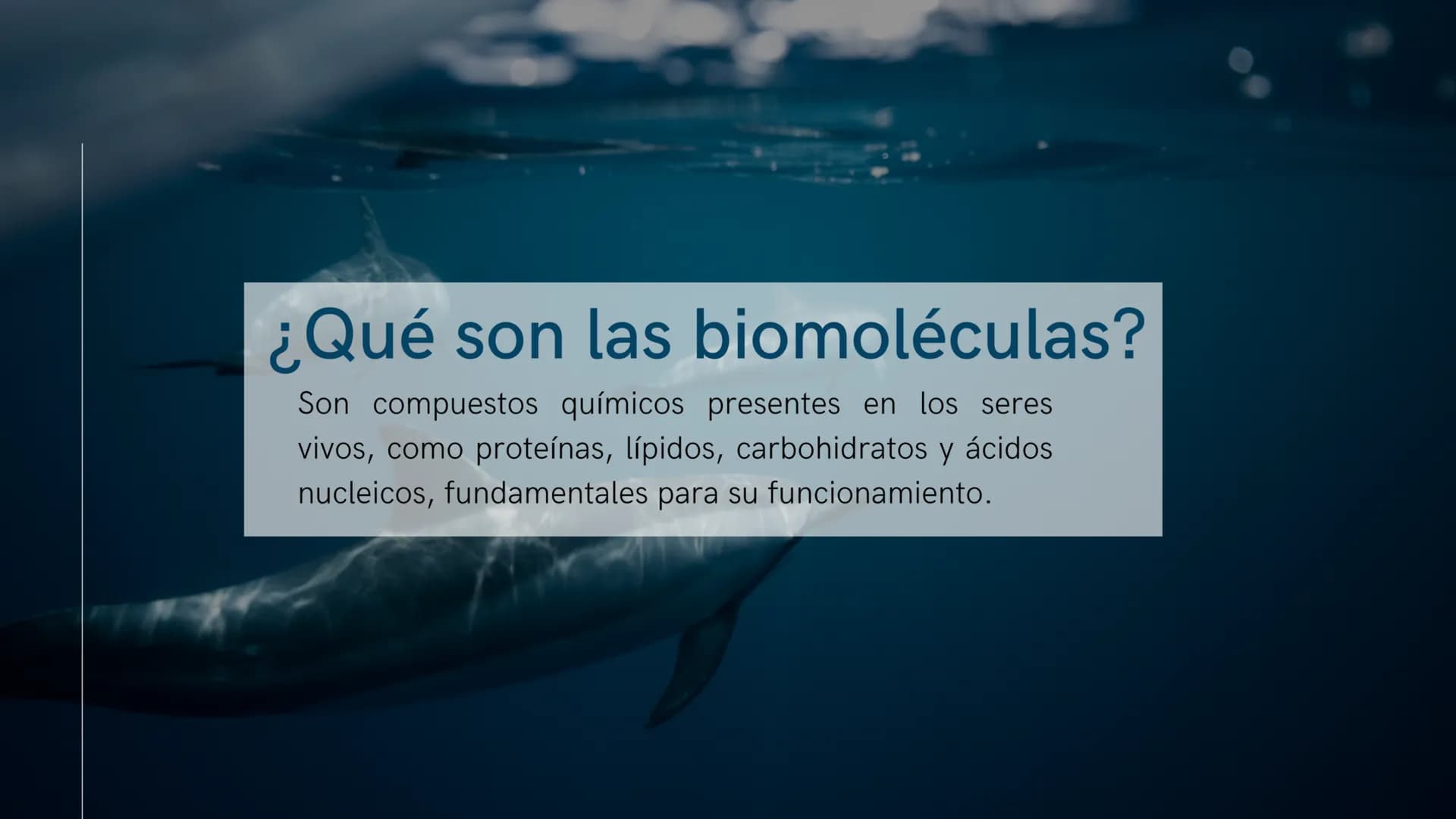 ¿Qué son las biomoléculas?

Son compuestos químicos presentes en los seres vivos, como proteínas, lípidos, carbohidratos y ácidos nucleicos, fundamentales para su funcionamiento.